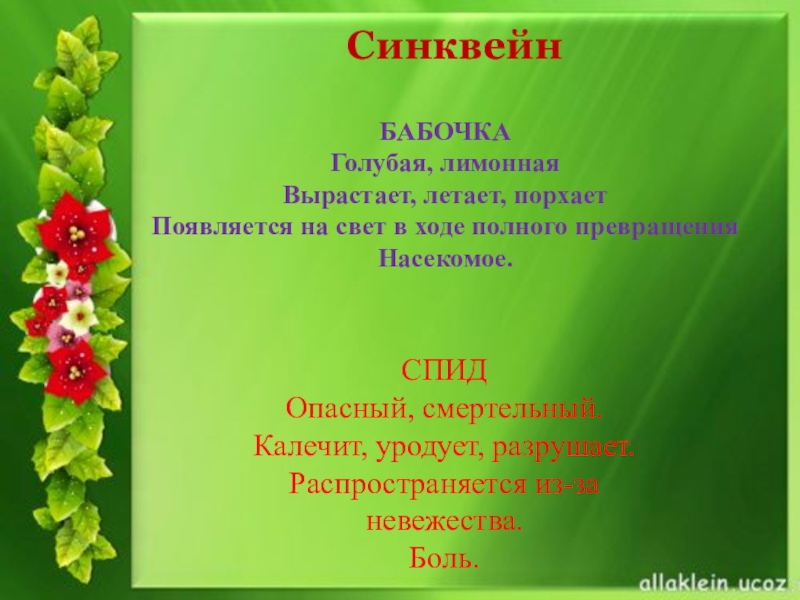 Синквейн

БАБОЧКА
Голубая, лимонная
Вырастает, летает, порхает
Появляется на свет в ходе полного превращения
Насекомое.

СПИД
Опасный, смертельный.
Калечит, уродует, разрушает.
Распространяется из-за невежества.
Боль.

allaklein.ucoz